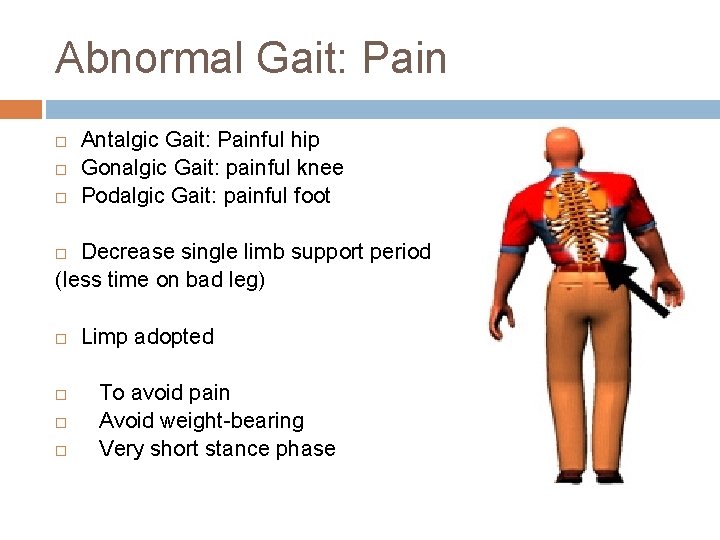 Abnormal Gait: Pain

□ Antalgic Gait: Painful hip
□ Gonalgic Gait: painful knee
□ Podalgic Gait: painful foot

□ Decrease single limb support period (less time on bad leg)

□ Limp adopted

□ To avoid pain
□ Avoid weight-bearing
□ Very short stance phase